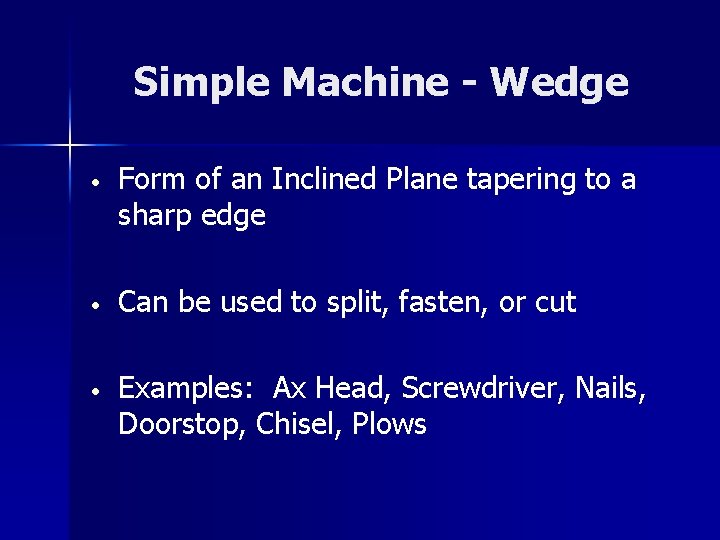 Simple Machine - Wedge

• Form of an Inclined Plane tapering to a sharp edge

• Can be used to split, fasten, or cut

• Examples: Ax Head, Screwdriver, Nails, Doorstop, Chisel, Plows